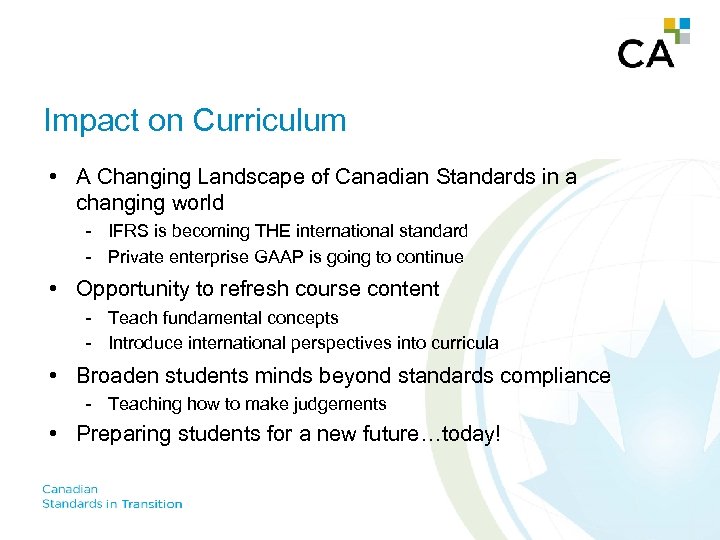 CA

Impact on Curriculum

• A Changing Landscape of Canadian Standards in a changing world
- IFRS is becoming THE international standard
- Private enterprise GAAP is going to continue

• Opportunity to refresh course content
- Teach fundamental concepts
- Introduce international perspectives into curricula

• Broaden students minds beyond standards compliance
- Teaching how to make judgements

• Preparing students for a new future…today!

Canadian
Standards in Transition